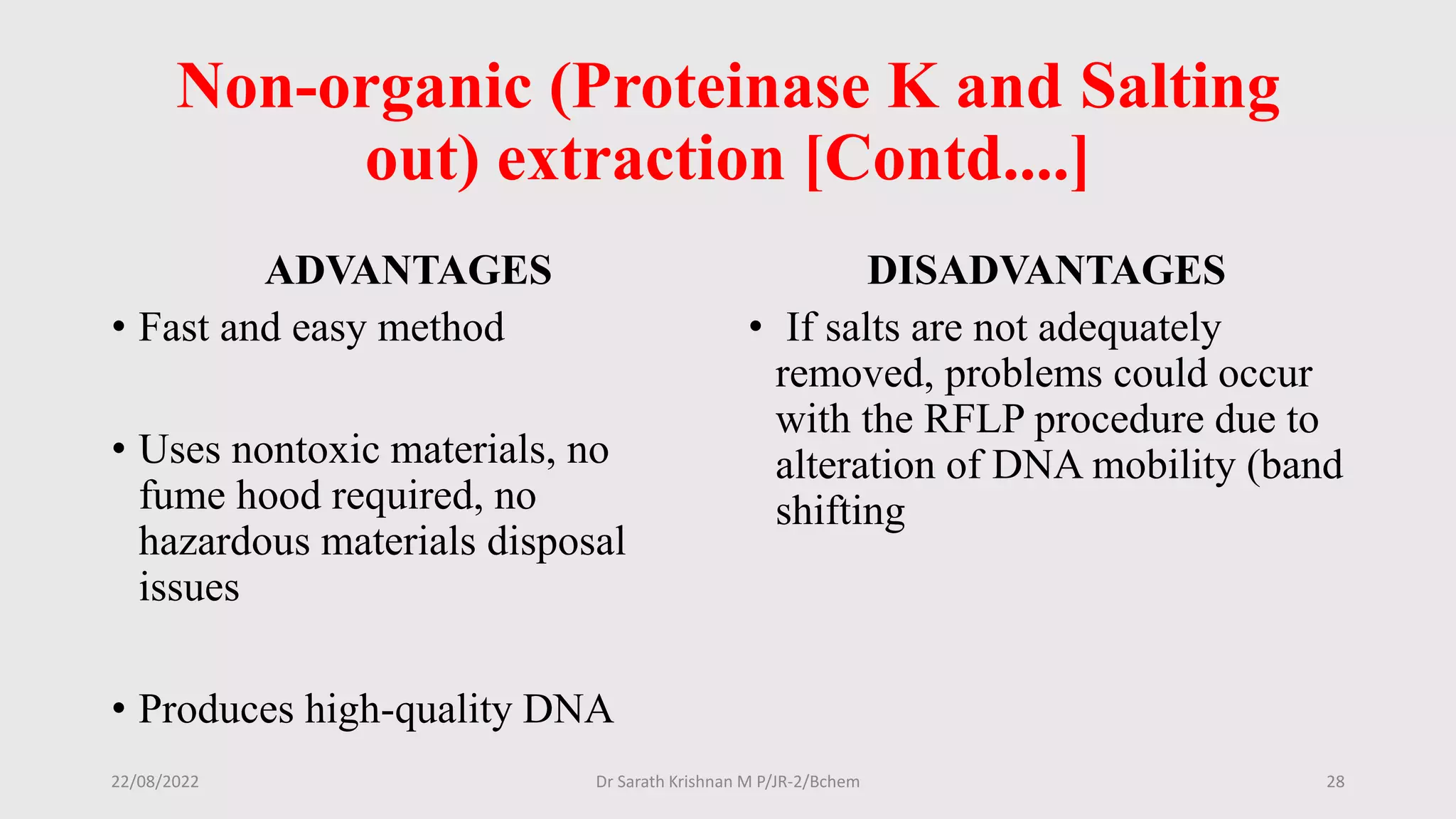 Non-organic (Proteinase K and Salting out) extraction [Contd....]

ADVANTAGES

• Fast and easy method

• Uses nontoxic materials, no fume hood required, no hazardous materials disposal issues

• Produces high-quality DNA

DISADVANTAGES

• If salts are not adequately removed, problems could occur with the RFLP procedure due to alteration of DNA mobility (band shifting

22/08/2022

Dr Sarath Krishnan M P/JR-2/Bchem

28